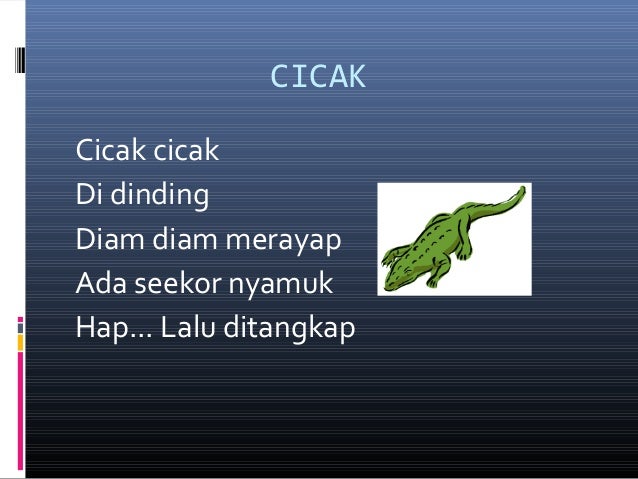 CICAK

Cicak cicak
Di dinding
Diam diam merayap
Ada seekor nyamuk
Hap... Lalu ditangkap